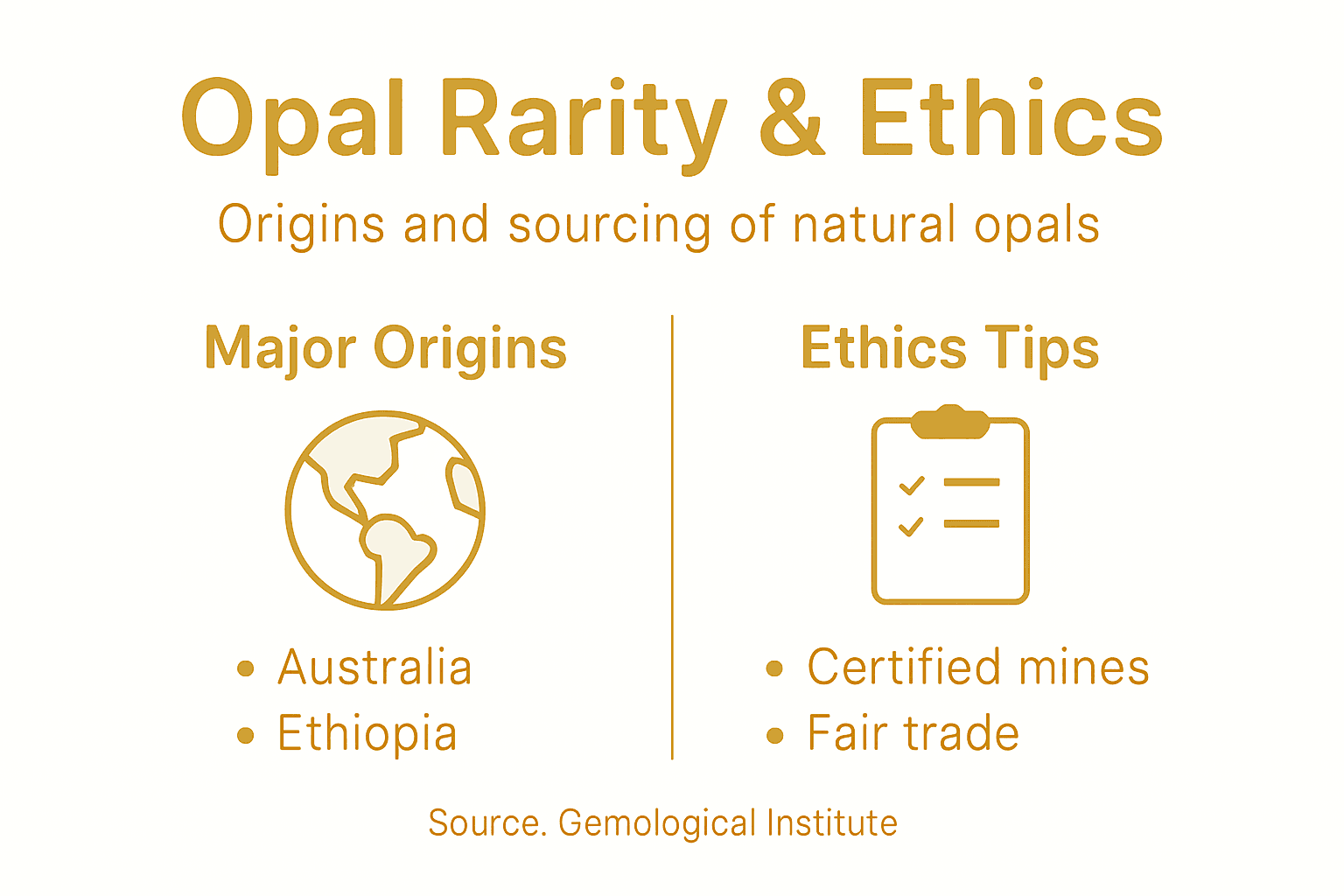 Opal Rarity & Ethics

Origins and sourcing of natural opals

Major Origins

• Australia
• Ethiopia

Ethics Tips

• Certified mines
• Fair trade

Source. Gemological Institute